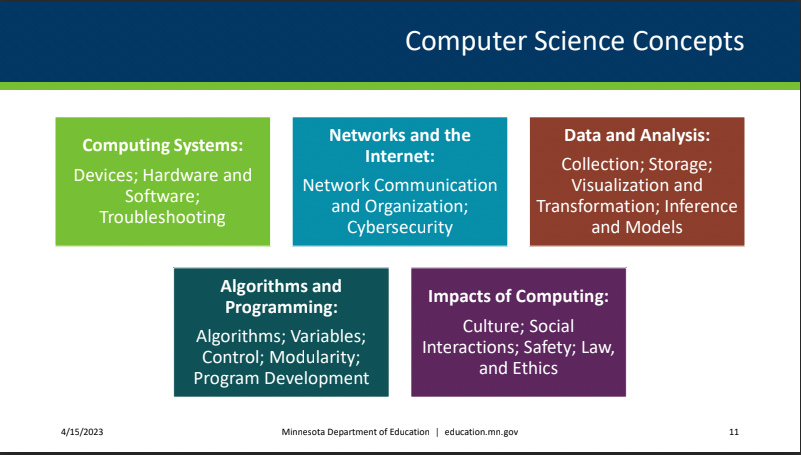 Computer Science Concepts

Computing Systems:

Devices; Hardware and Software; Troubleshooting

Networks and the Internet:

Network Communication and Organization; Cybersecurity

Data and Analysis:

Collection; Storage; Visualization and Transformation; Inference and Models

Algorithms and Programming:

Algorithms; Variables; Control; Modularity; Program Development

Impacts of Computing:

Culture; Social Interactions; Safety; Law, and Ethics

4/15/2023

Minnesota Department of Education | education.mn.gov

11